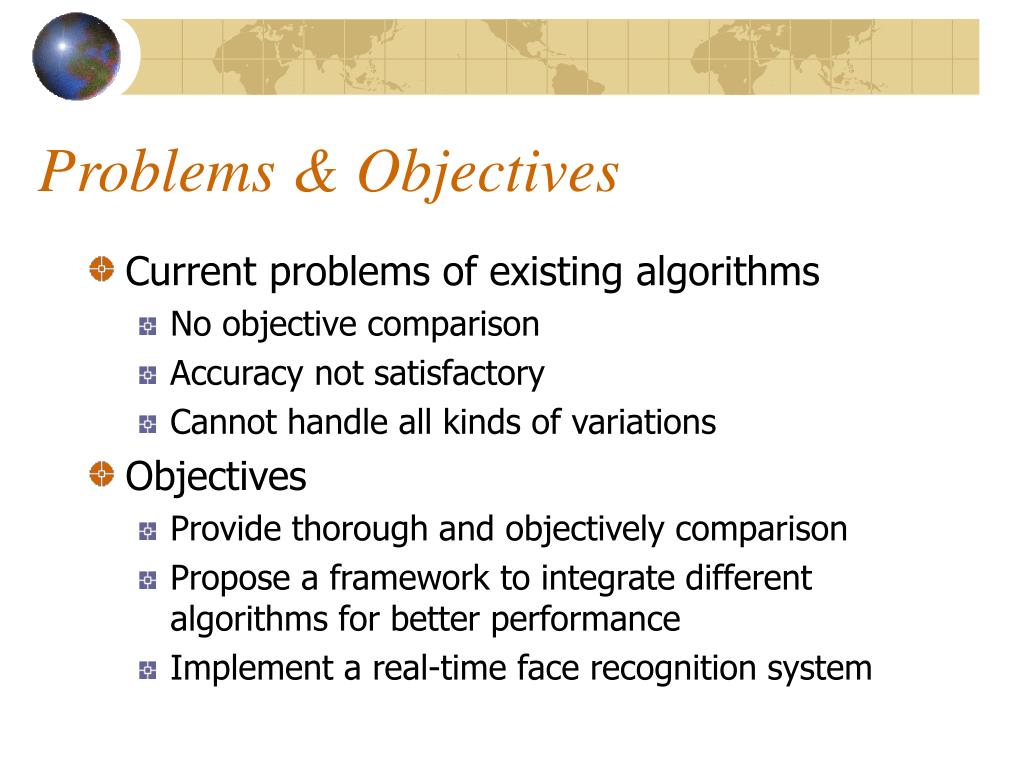 Problems & Objectives

Current problems of existing algorithms

No objective comparison

Accuracy not satisfactory

Cannot handle all kinds of variations

Objectives

Provide thorough and objectively comparison

Propose a framework to integrate different algorithms for better performance

Implement a real-time face recognition system